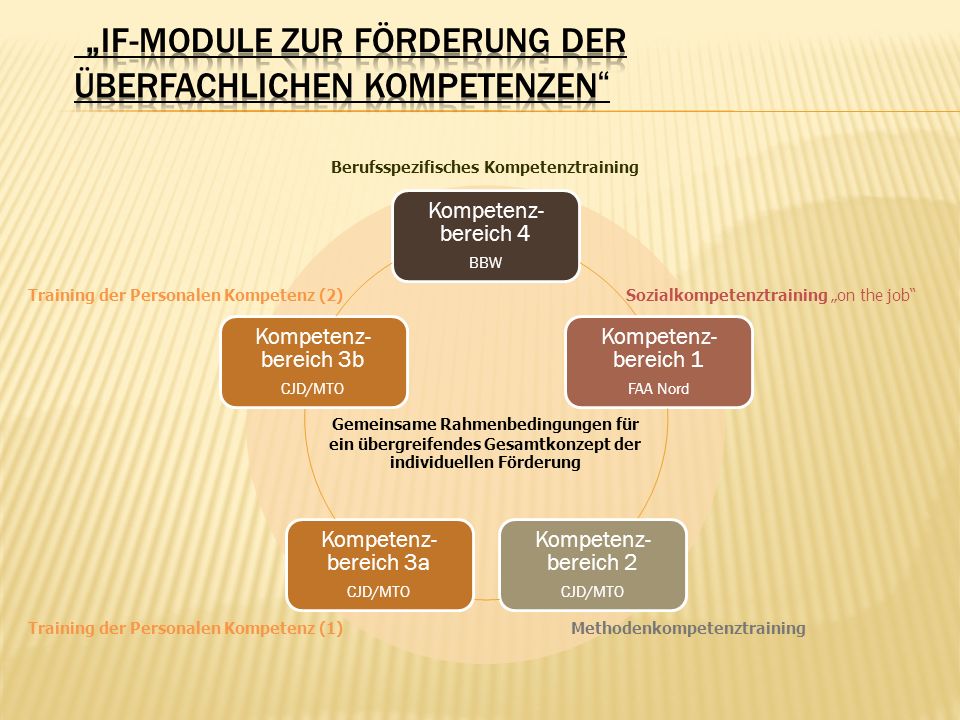 „IF-MODULE ZUR FÖRDERUNG DER ÜBERFACHLICHEN KOMPETENZEN“

Berufsspezifisches Kompetenztraining

Kompetenzbereich 4
BBW

Training der Personalen Kompetenz (2)

Sozialkompetenztraining „on the job“

Kompetenzbereich 3b
CJD/MTO

Kompetenzbereich 1
FAA Nord

Gemeinsame Rahmenbedingungen für ein übergreifendes Gesamtkonzept der individuellen Förderung

Kompetenzbereich 3a
CJD/MTO

Kompetenzbereich 2
CJD/MTO

Training der Personalen Kompetenz (1)

Methodenkompetenztraining